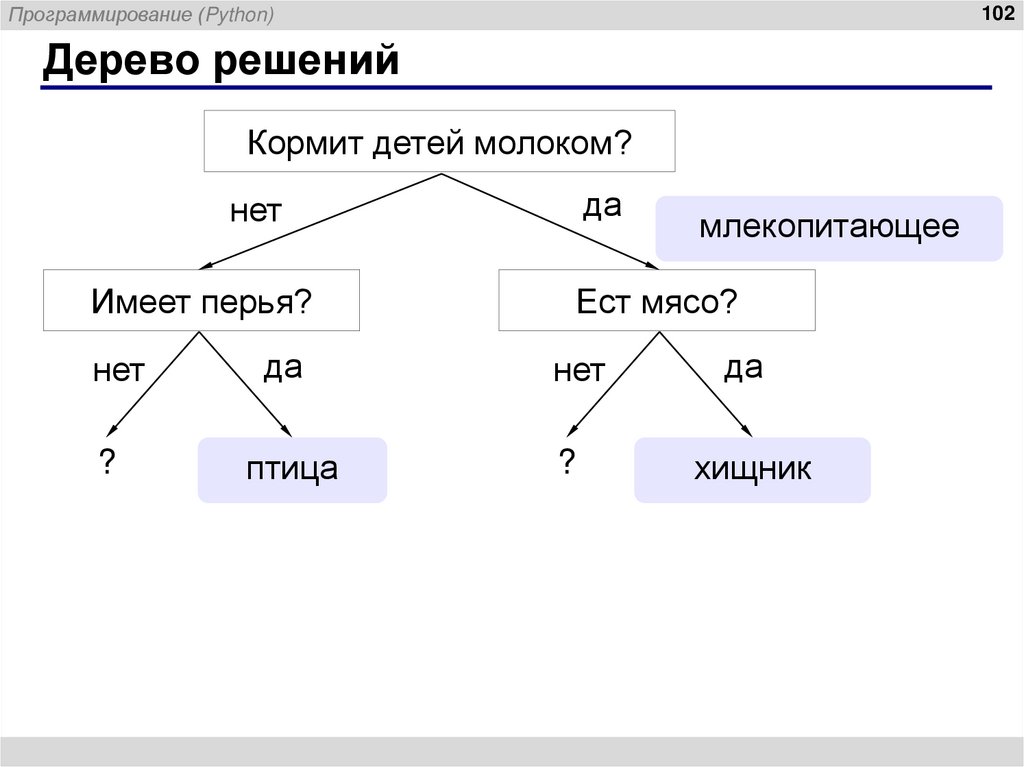 Программирование (Python)

102

Дерево решений

Кормит детей молоком?

нет

да

млекопитающее

Имеет перья?

Ест мясо?

нет

да

нет

да

?

птица

?

хищник